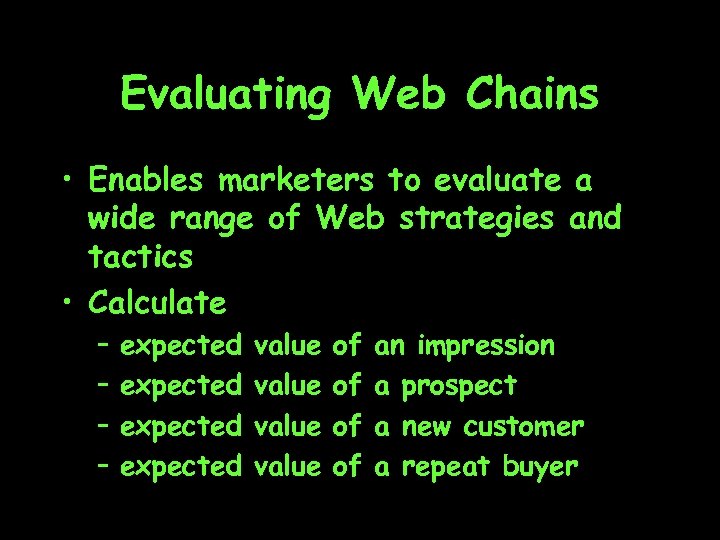 Evaluating Web Chains

• Enables marketers to evaluate a wide range of Web strategies and tactics
• Calculate
– expected value of an impression
– expected value of a prospect
– expected value of a new customer
– expected value of a repeat buyer